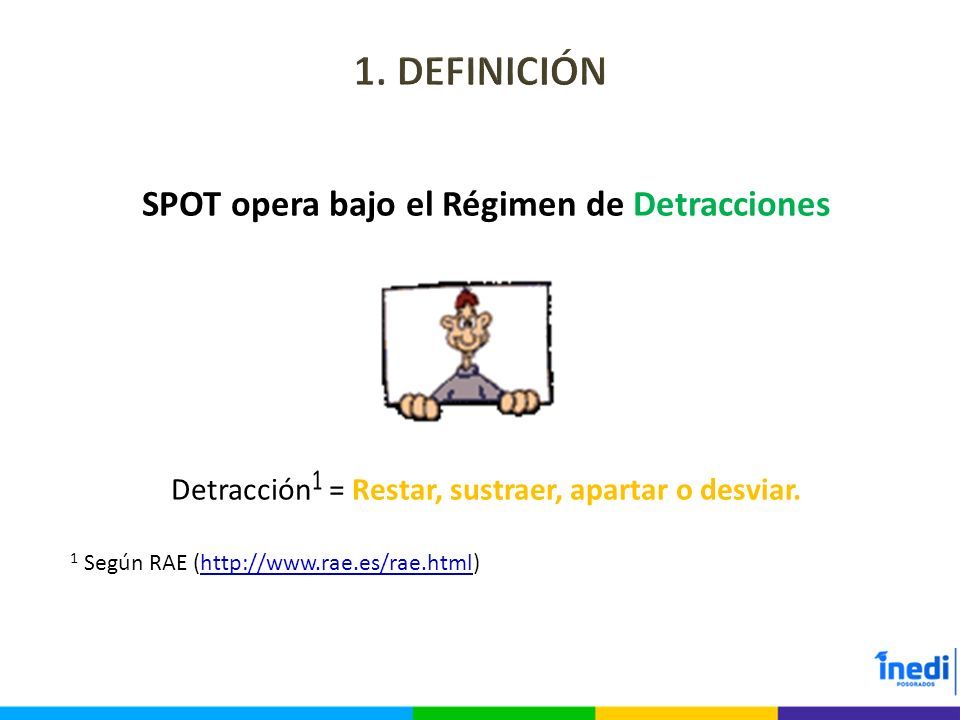 1. DEFINICIÓN

SPOT opera bajo el Régimen de Detracciones

Detracción$^1$ = Restar, sustraer, apartar o desviar.

$^1$ Según RAE (http://www.rae.es/rae.html)

inedi
POSGRADOS